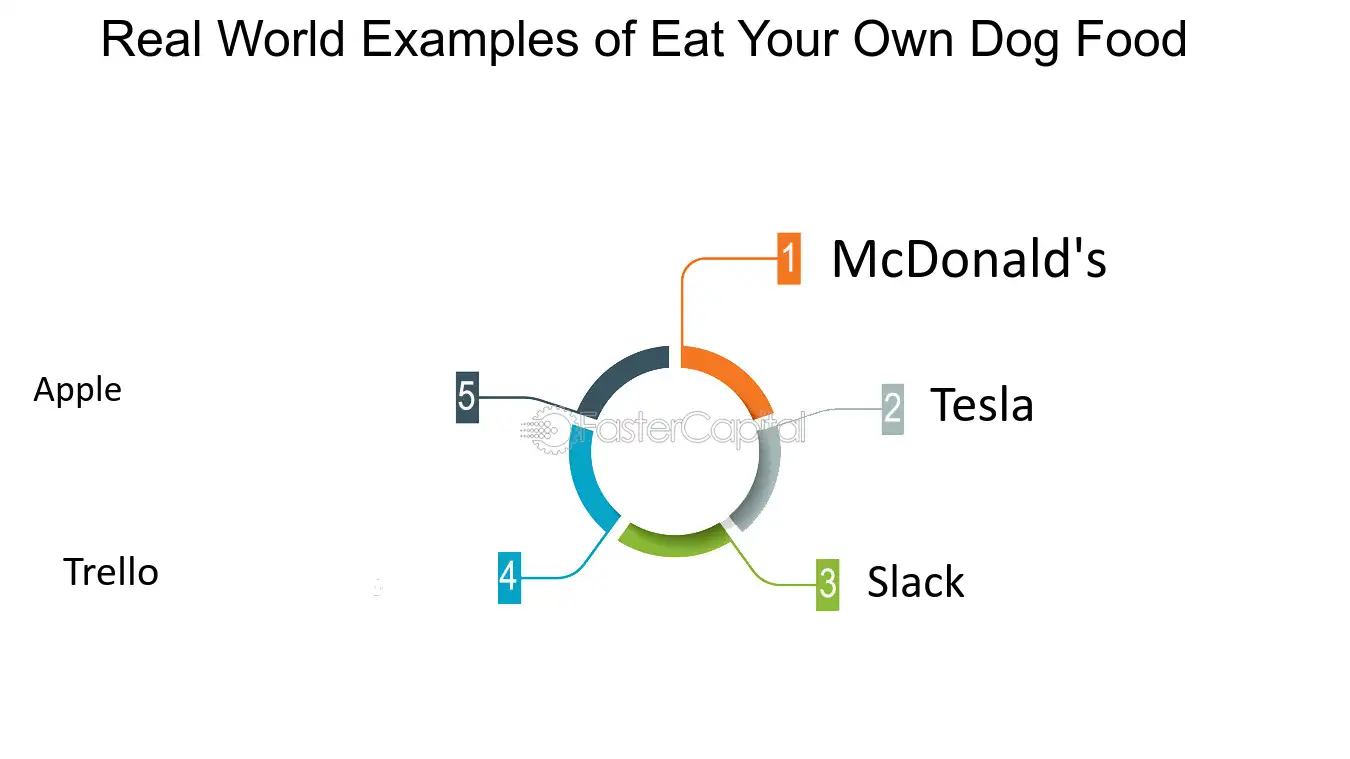 Real World Examples of Eat Your Own Dog Food

1 McDonald's

2 Tesla

3 Slack

4

Trello

5

Apple

FasterCapital